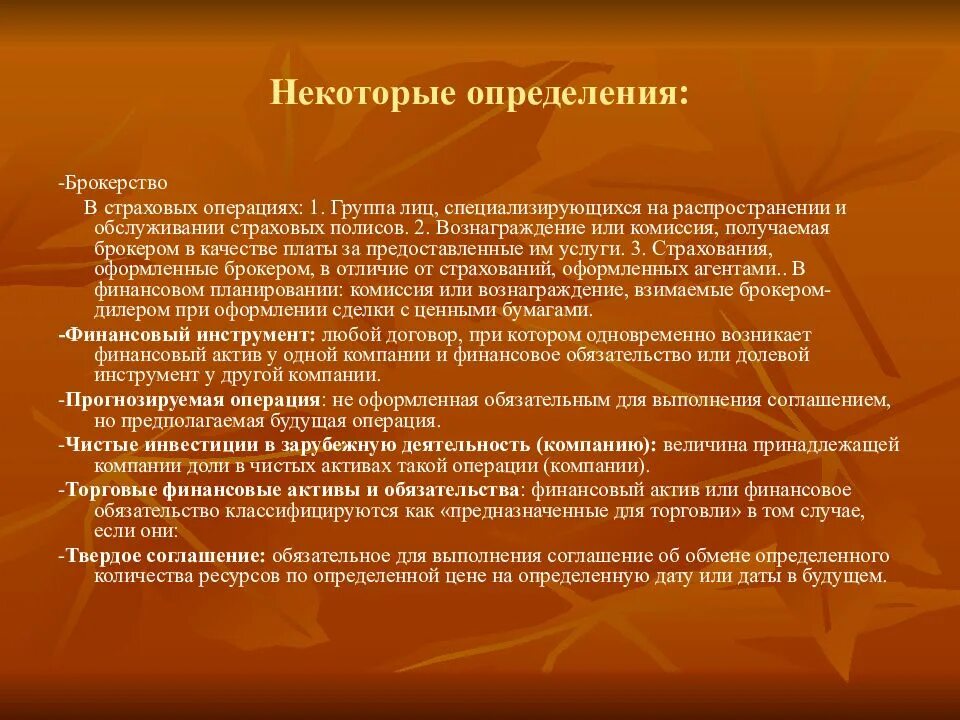 Некоторые определения:

-Брокерство

В страховых операциях: 1. Группа лиц, специализирующихся на распространении и обслуживании страховых полисов. 2. Вознаграждение или комиссия, получаемая брокером в качестве платы за предоставленные им услуги. 3. Страхования, оформленные брокером, в отличие от страхований, оформленных агентами.. В финансовом планировании: комиссия или вознаграждение, взимаемые брокером-дилером при оформлении сделки с ценными бумагами.

-Финансовый инструмент: любой договор, при котором одновременно возникает финансовый актив у одной компании и финансовое обязательство или долевой инструмент у другой компании.

-Прогнозируемая операция: не оформленная обязательным для выполнения соглашением, но предполагаемая будущая операция.

-Чистые инвестиции в зарубежную деятельность (компанию): величина принадлежащей компании доли в чистых активах такой операции (компании).

-Торговые финансовые активы и обязательства: финансовый актив или финансовое обязательство классифицируются как «предназначенные для торговли» в том случае, если они:

-Твердое соглашение: обязательное для выполнения соглашение об обмене определенного количества ресурсов по определенной цене на определенную дату или даты в будущем.